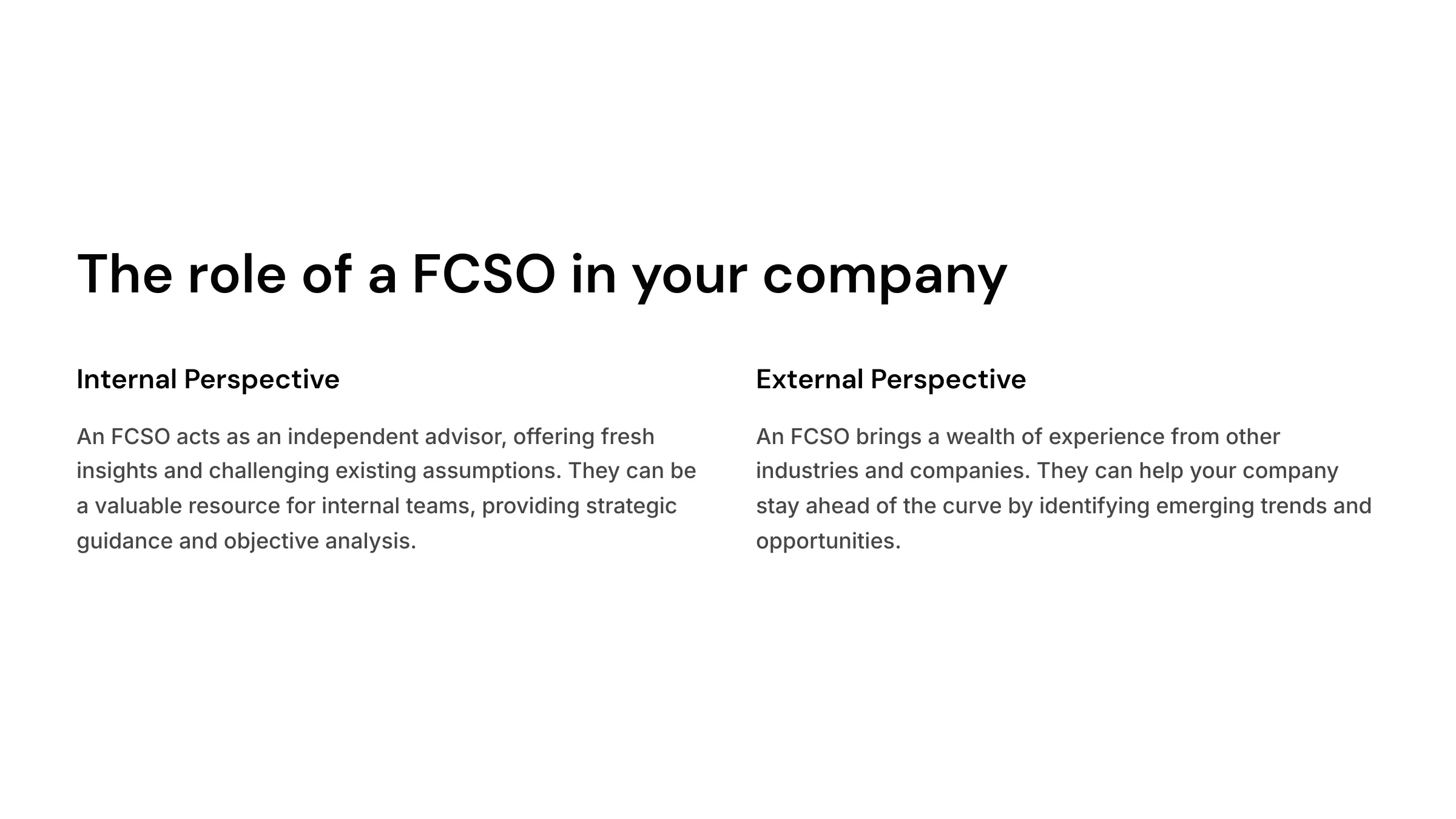 The role of a FCSO in your company

Internal Perspective

An FCSO acts as an independent advisor, offering fresh insights and challenging existing assumptions. They can be a valuable resource for internal teams, providing strategic guidance and objective analysis.

External Perspective

An FCSO brings a wealth of experience from other industries and companies. They can help your company stay ahead of the curve by identifying emerging trends and opportunities.